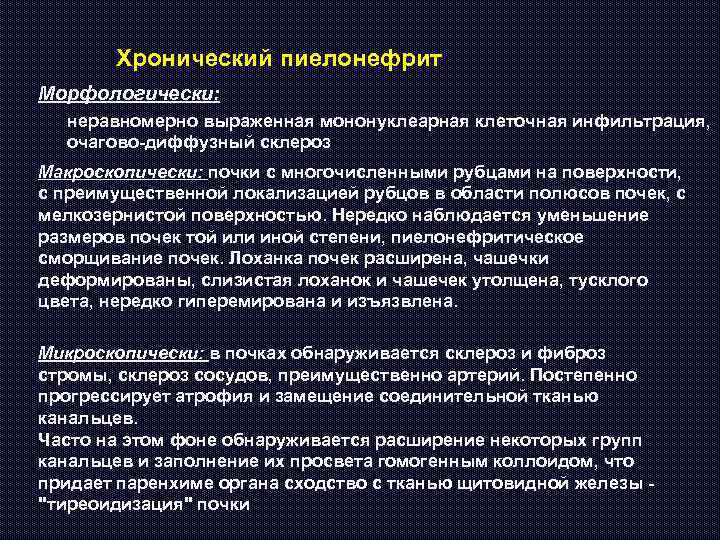 Хронический пиелонефрит

Морфологически:

неравномерно выраженная мононуклеарная клеточная инфильтрация, очагово-диффузный склероз

Макроскопически: почки с многочисленными рубцами на поверхности, с преимущественной локализацией рубцов в области полюсов почек, с мелкозернистой поверхностью. Нередко наблюдается уменьшение размеров почек той или иной степени, пиелонефритическое сморщивание почек. Лоханка почек расширена, чашечки деформированы, слизистая лоханок и чашечек утолщена, тусклого цвета, нередко гиперемирована и изъязвлена.

Микроскопически: в почках обнаруживается склероз и фиброз стромы, склероз сосудов, преимущественно артерий. Постепенно прогрессирует атрофия и замещение соединительной тканью канальцев.
Часто на этом фоне обнаруживается расширение некоторых групп канальцев и заполнение их просвета гомогенным коллоидом, что придает паренхиме органа сходство с тканью щитовидной железы - "тиреоидизация" почки